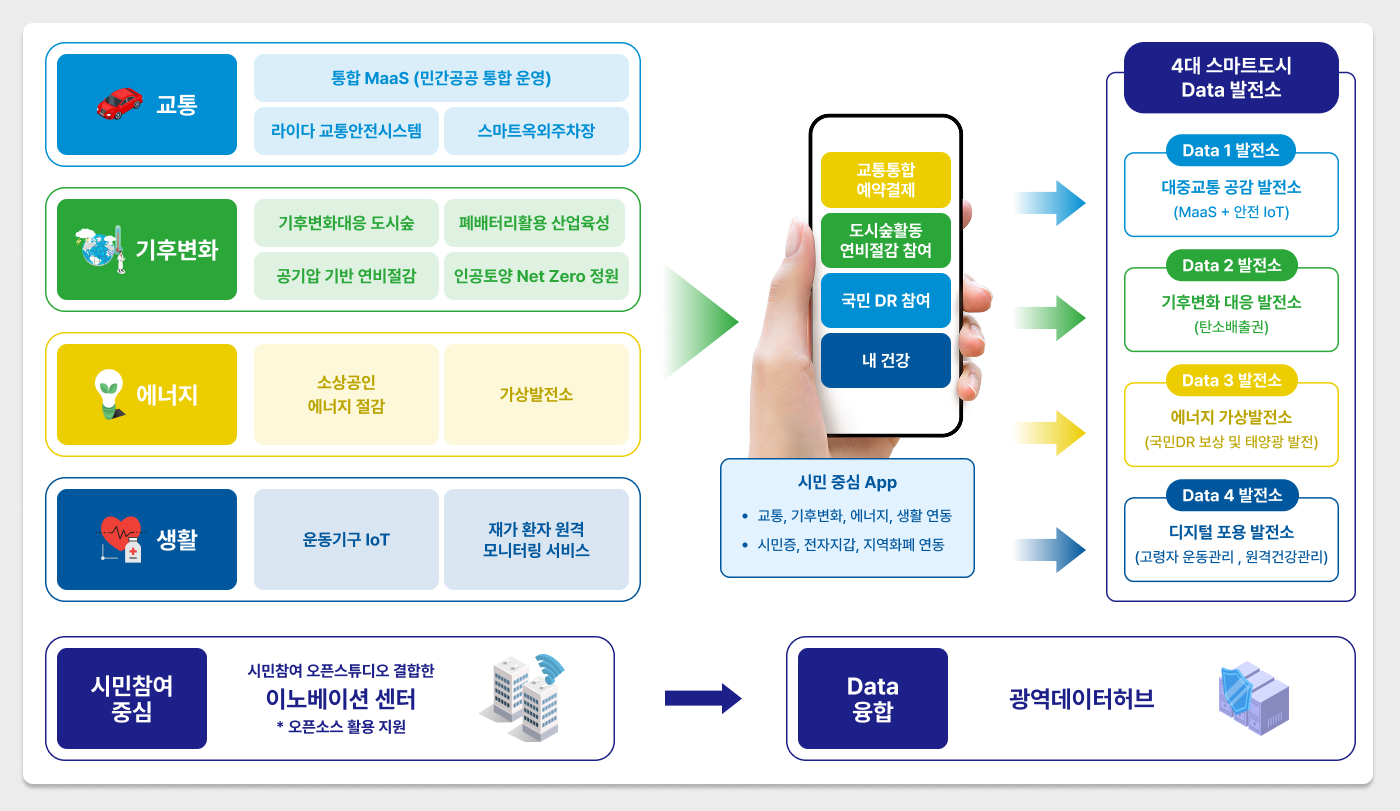 교통

통합 MaaS (민간공공 통합 운영)

라이다 교통안전시스템

스마트옥외주차장

기후변화

기후변화대응 도시숲

폐배터리활용 산업육성

공기압 기반 연비절감

인공토양 Net Zero 정원

에너지

소상공인 에너지 절감

가상발전소

생활

운동기구 IoT

재가 환자 원격 모니터링 서비스

교통통합 예약결제

도시숲활동 연비절감 참여

국민 DR 참여

내 건강

시민 중심 App

• 교통, 기후변화, 에너지, 생활 연동

• 시민증, 전자지갑, 지역화폐 연동

4대 스마트도시 Data 발전소

Data 1 발전소

대중교통 공감 발전소

(MaaS + 안전 IoT)

Data 2 발전소

기후변화 대응 발전소

(탄소배출권)

Data 3 발전소

에너지 가상발전소

(국민DR 보상 및 태양광 발전)

Data 4 발전소

디지털 포용 발전소

(고령자 운동관리 , 원격건강관리)

시민참여 중심

시민참여 오픈스튜디오 결합한

이노베이션 센터

* 오픈소스 활용 지원

Data 융합

광역데이터허브